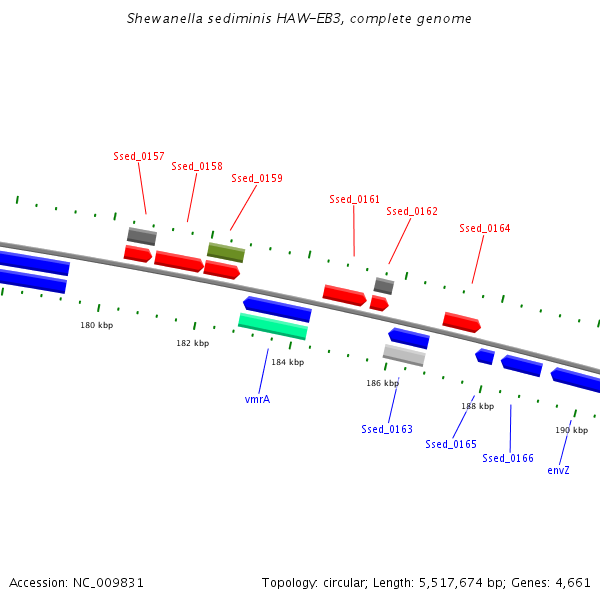 Shewanella sediminis HAW-EB3, complete genome

Ssed_0157
Ssed_0158
Ssed_0159
Ssed_0161
Ssed_0162
Ssed_0164

180 kbp
182 kbp
184 kbp
186 kbp
188 kbp
190 kbp

vmrA
Ssed_0163
Ssed_0165
Ssed_0166
envZ

Accession: NC_009831
Topology: circular; Length: 5,517,674 bp; Genes: 4,661